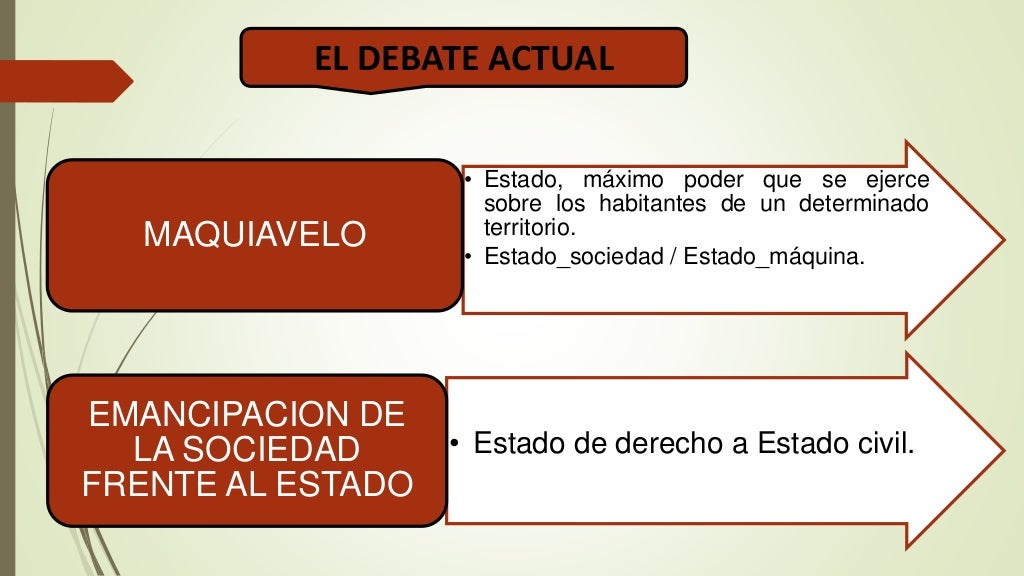 EL DEBATE ACTUAL

MAQUIAVELO

• Estado, máximo poder que se ejerce sobre los habitantes de un determinado territorio.
• Estado_sociedad / Estado_máquina.

EMANCIPACION DE LA SOCIEDAD FRENTE AL ESTADO

• Estado de derecho a Estado civil.